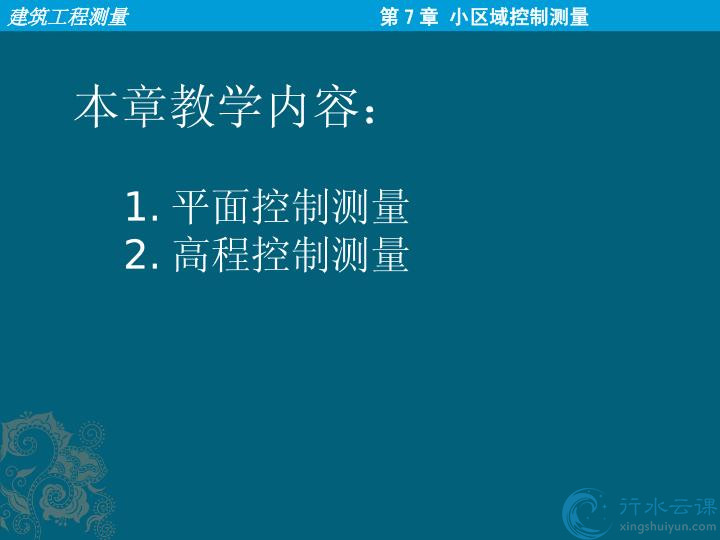 建筑工程测量

第 7 章 小区域控制测量

本章教学内容：

1. 平面控制测量
2. 高程控制测量

行水云课
xingshuiyun.com